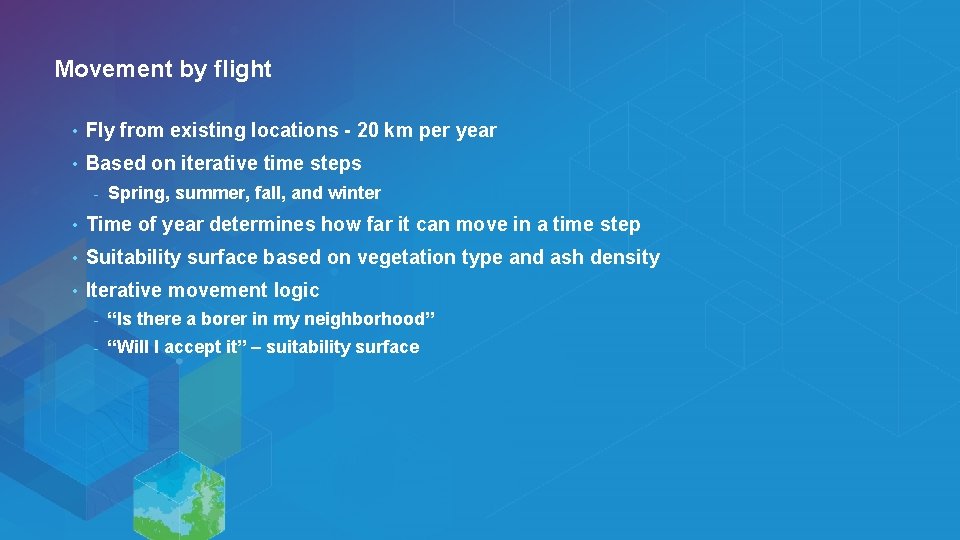 Movement by flight

• Fly from existing locations - 20 km per year

• Based on iterative time steps

- Spring, summer, fall, and winter

• Time of year determines how far it can move in a time step

• Suitability surface based on vegetation type and ash density

• Iterative movement logic

- “Is there a borer in my neighborhood”

- “Will I accept it” – suitability surface